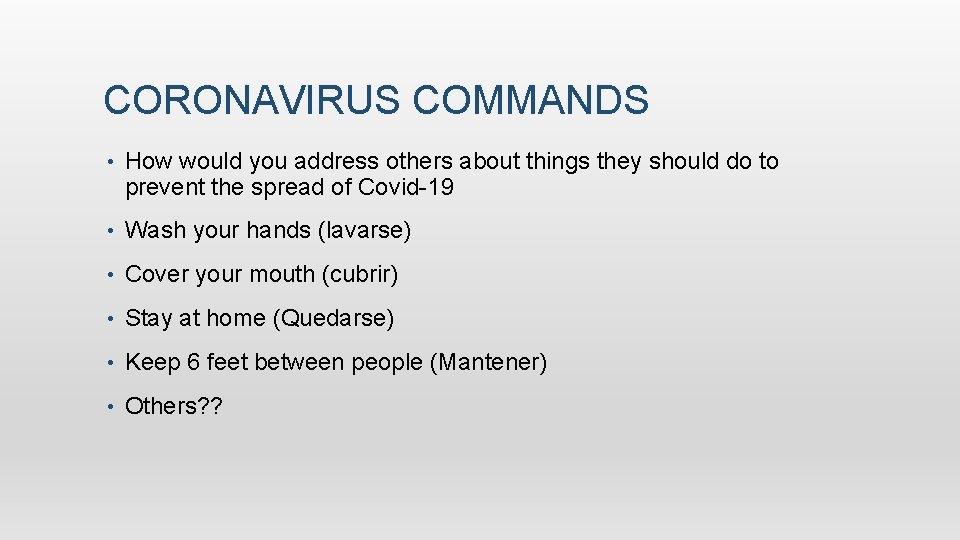 CORONAVIRUS COMMANDS

• How would you address others about things they should do to prevent the spread of Covid-19

• Wash your hands (lavarse)

• Cover your mouth (cubrir)

• Stay at home (Quedarse)

• Keep 6 feet between people (Mantener)

• Others??